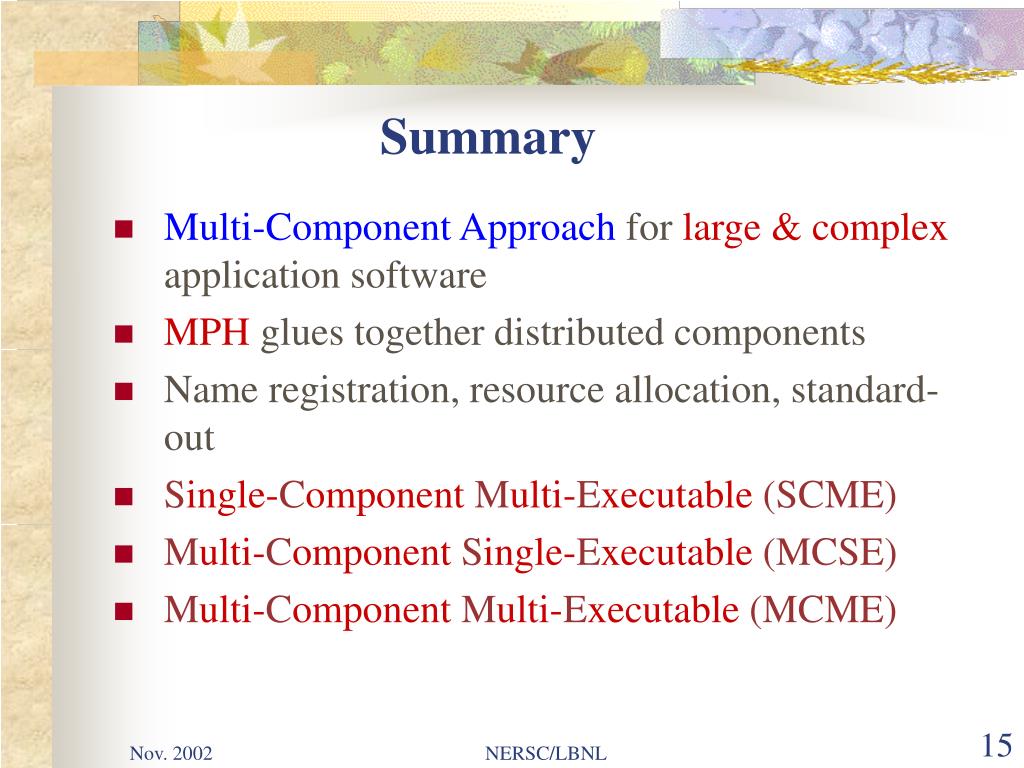 Summary

- Multi-Component Approach for large & complex application software
- MPH glues together distributed components
- Name registration, resource allocation, standard-out
- Single-Component Multi-Executable (SCME)
- Multi-Component Single-Executable (MCSE)
- Multi-Component Multi-Executable (MCME)

Nov. 2002

NERSC/LBNL

15